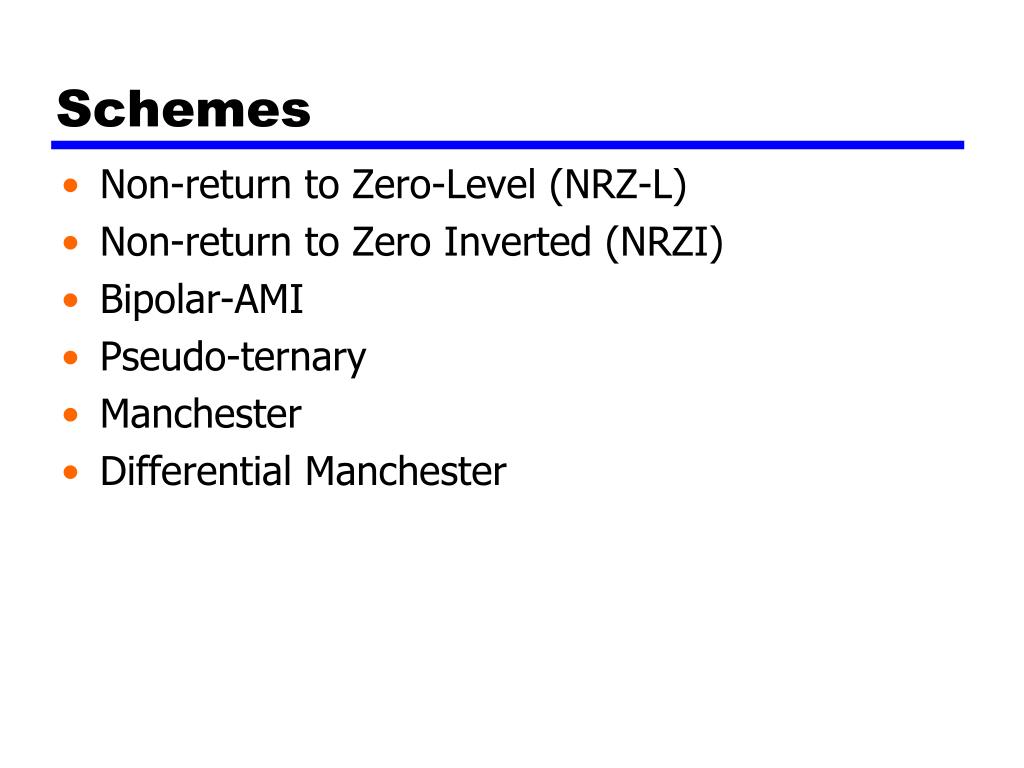 Schemes

• Non-return to Zero-Level (NRZ-L)
• Non-return to Zero Inverted (NRZI)
• Bipolar-AMI
• Pseudo-ternary
• Manchester
• Differential Manchester